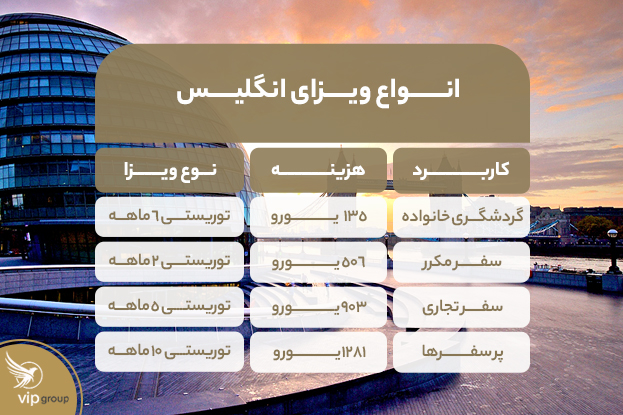 انواع ویزای انگلیس

| کاربرد | هزینه | نوع ویزا |
|---|---|---|
| گردشگری خانواده | ۱۳۵ یورو | توریستی ۶ ماهه |
| سفر مکرر | ۵۰۶ یورو | توریستی ۲ ماهه |
| سفر تجاری | ۹۰۳ یورو | توریستی ۵ ماهه |
| پرسفرها | ۱۲۸۱ یورو | توریستی ۱۰ ماهه |

vip group